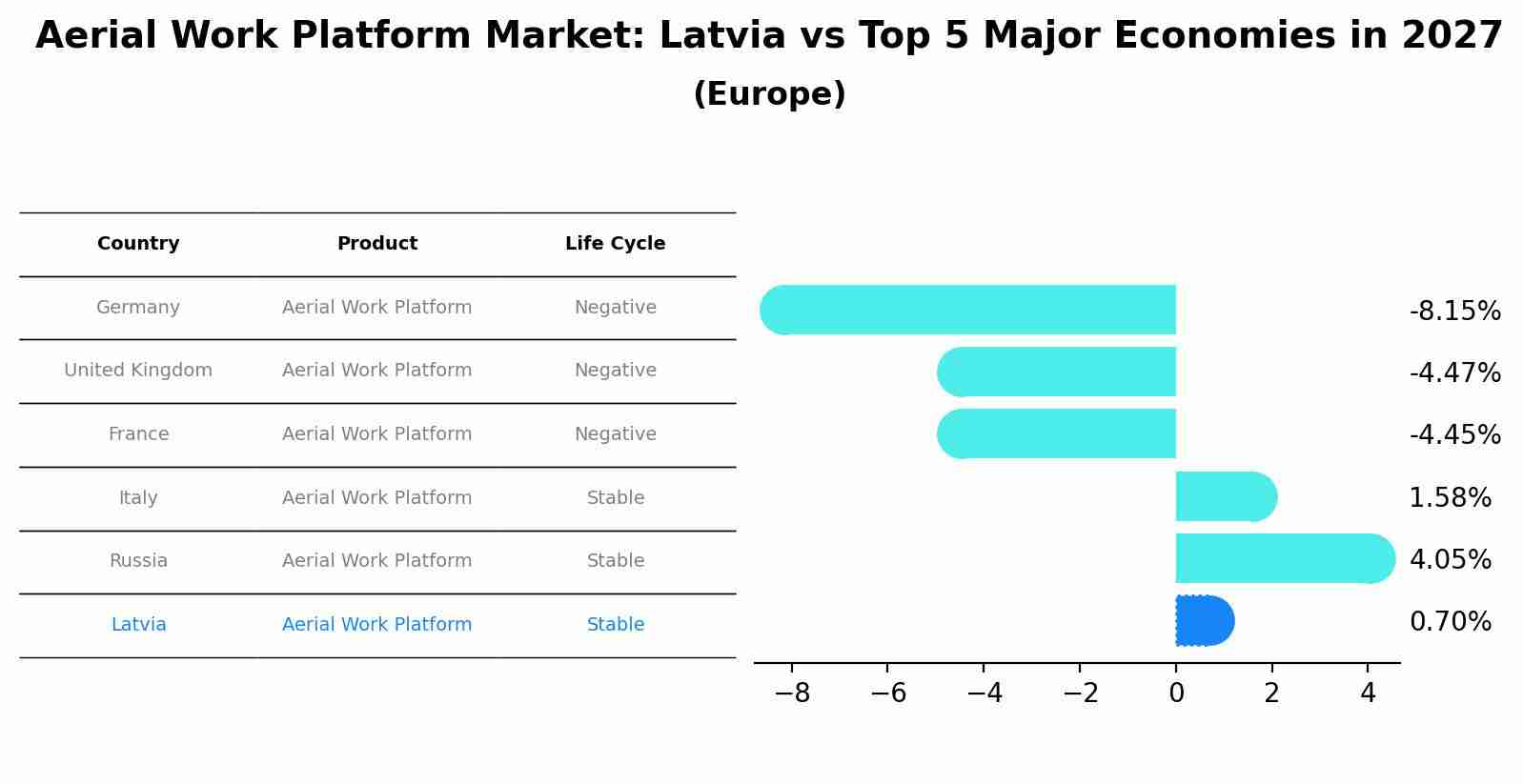 Aerial Work Platform Market: Latvia vs Top 5 Major Economies in 2027
(Europe)

| Country | Product | Life Cycle |
|---|---|---|
| Germany | Aerial Work Platform | Negative |
| United Kingdom | Aerial Work Platform | Negative |
| France | Aerial Work Platform | Negative |
| Italy | Aerial Work Platform | Stable |
| Russia | Aerial Work Platform | Stable |
| Latvia | Aerial Work Platform | Stable |

-8.15%
-4.47%
-4.45%
1.58%
4.05%
0.70%

−8 −6 −4 −2 0 2 4